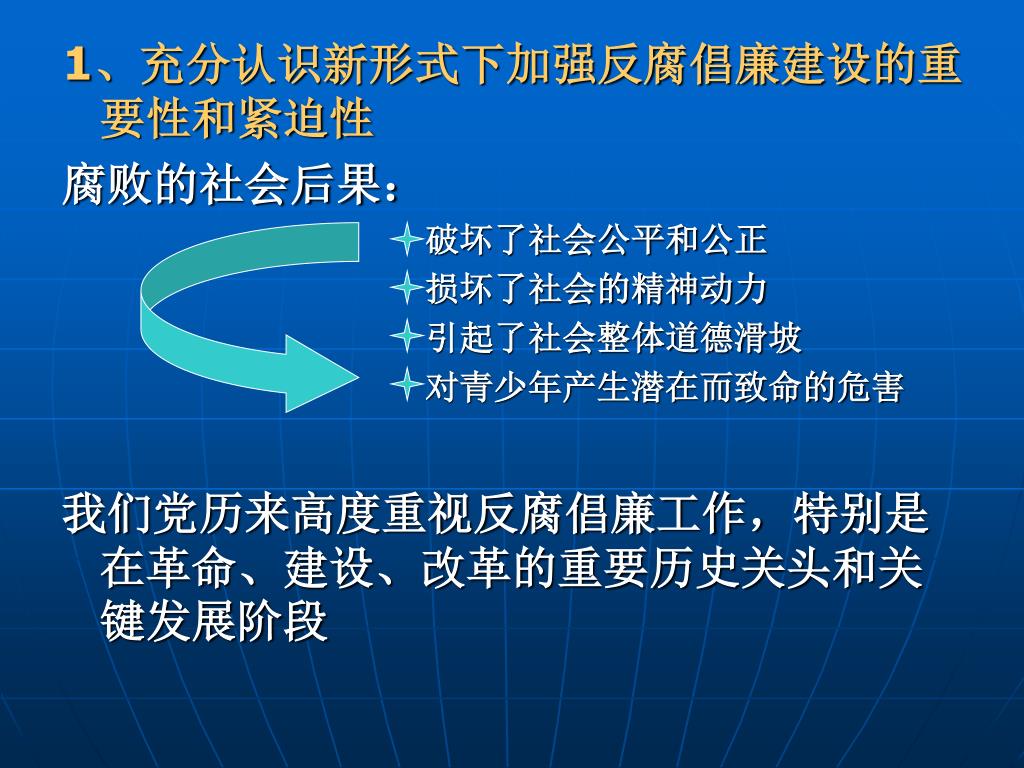 1、充分认识新形式下加强反腐倡廉建设的重要性和紧迫性

腐败的社会后果：

破坏了社会公平和公正
损坏了社会的精神动力
引起了社会整体道德滑坡
对青少年产生潜在而致命的危害

我们党历来高度重视反腐倡廉工作，特别是在革命、建设、改革的重要历史关头和关键发展阶段